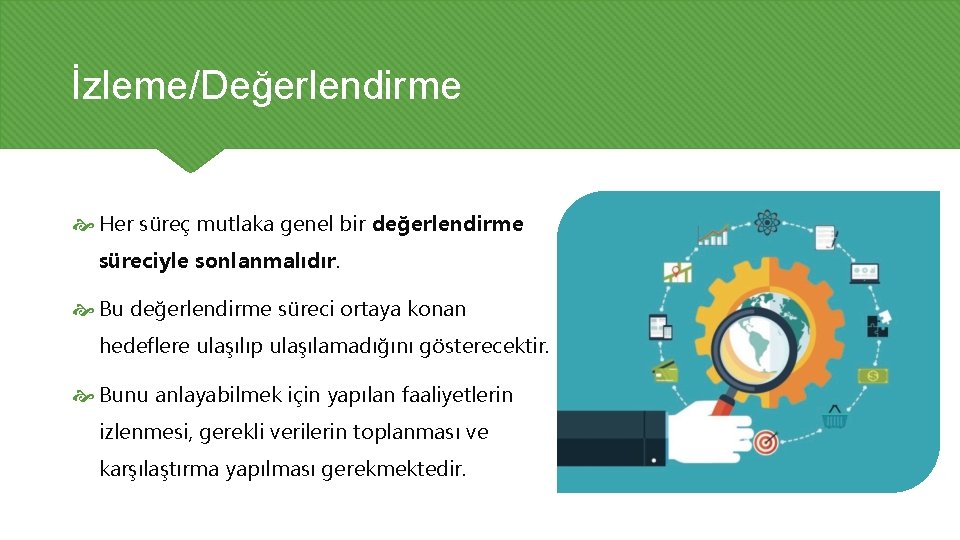 İzleme/Değerlendirme

Her süreç mutlaka genel bir değerlendirme süreciyle sonlanmalıdır.

Bu değerlendirme süreci ortaya konan hedeflere ulaşılıp ulaşılamadığını gösterecektir.

Bunu anlayabilmek için yapılan faaliyetlerin izlenmesi, gerekli verilerin toplanması ve karşılaştırma yapılması gerekmektedir.